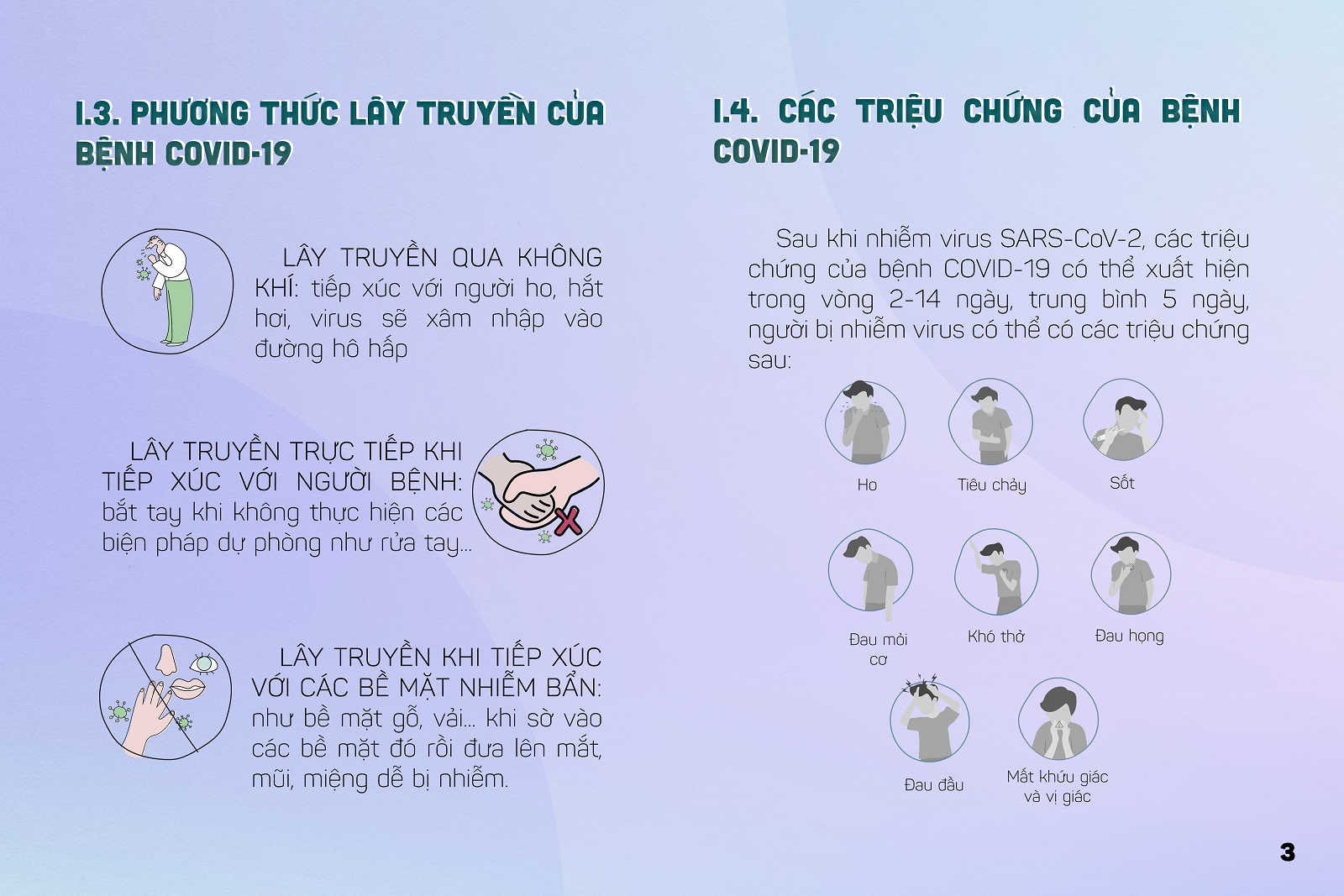 I.3. PHƯƠNG THỨC LÂY TRUYỀN CỦA BỆNH COVID-19

LÂY TRUYỀN QUA KHÔNG KHÍ: tiếp xúc với người ho, hắt hơi, virus sẽ xâm nhập vào đường hô hấp

LÂY TRUYỀN TRỰC TIẾP KHI TIẾP XÚC VỚI NGƯỜI BỆNH: bắt tay khi không thực hiện các biện pháp dự phòng như rửa tay...

LÂY TRUYỀN KHI TIẾP XÚC VỚI CÁC BỀ MẶT NHIỄM BẨN: như bề mặt gỗ, vải... khi sờ vào các bề mặt đó rồi đưa lên mắt, mũi, miệng dễ bị nhiễm.

I.4. CÁC TRIỆU CHỨNG CỦA BỆNH COVID-19

Sau khi nhiễm virus SARS-CoV-2, các triệu chứng của bệnh COVID-19 có thể xuất hiện trong vòng 2-14 ngày, trung bình 5 ngày, người bị nhiễm virus có thể có các triệu chứng sau:

Ho

Tiêu chảy

Sốt

Đau mỏi cơ

Khó thở

Đau họng

Đau đầu

Mất khứu giác và vị giác

3